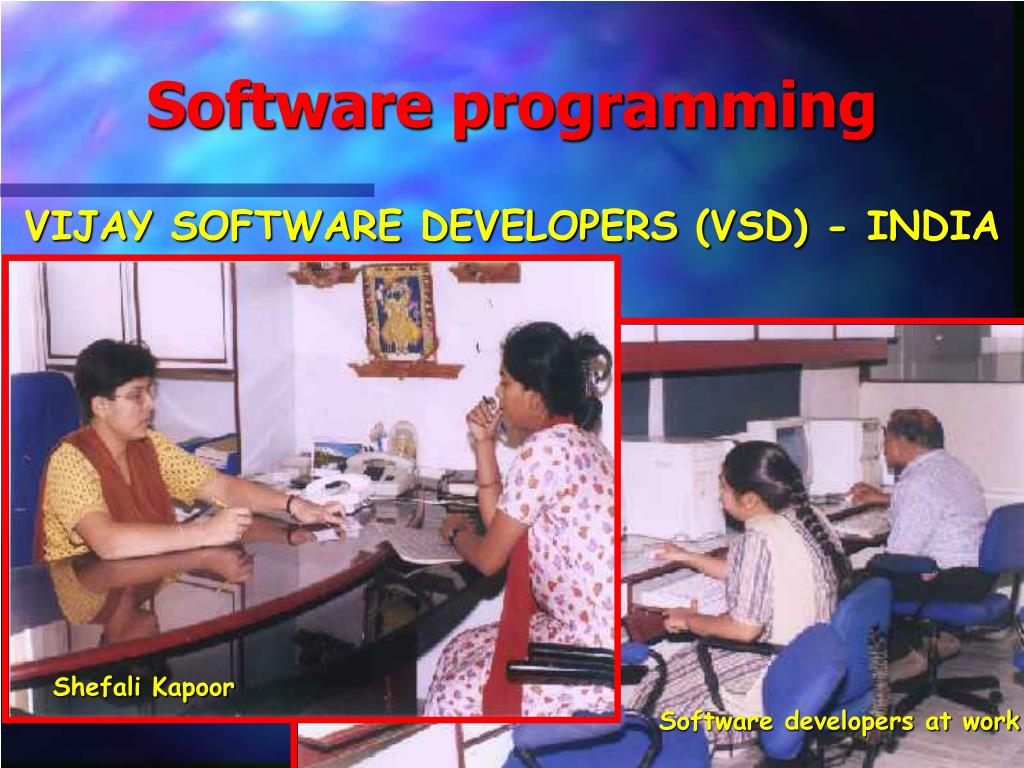 Software programming

VIJAY SOFTWARE DEVELOPERS (VSD) - INDIA

Shefali Kapoor

Software developers at work